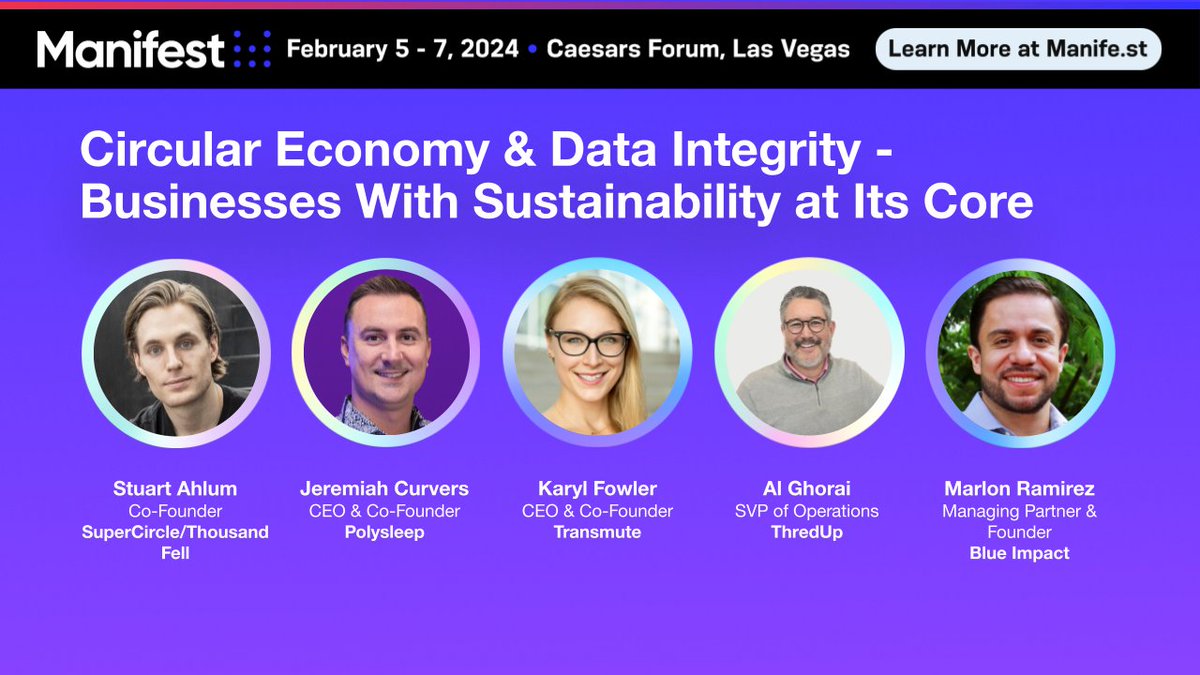 Manifest February 5 - 7, 2024 • Caesars Forum, Las Vegas Learn More at Manife.st

Circular Economy & Data Integrity - Businesses With Sustainability at Its Core

Stuart Ahlum
Co-Founder
SuperCircle/Thousand Fell

Jeremiah Curvers
CEO & Co-Founder
Polysleep

Karyl Fowler
CEO & Co-Founder
Transmute

Al Ghorai
SVP of Operations
ThredUp

Marlon Ramirez
Managing Partner & Founder
Blue Impact